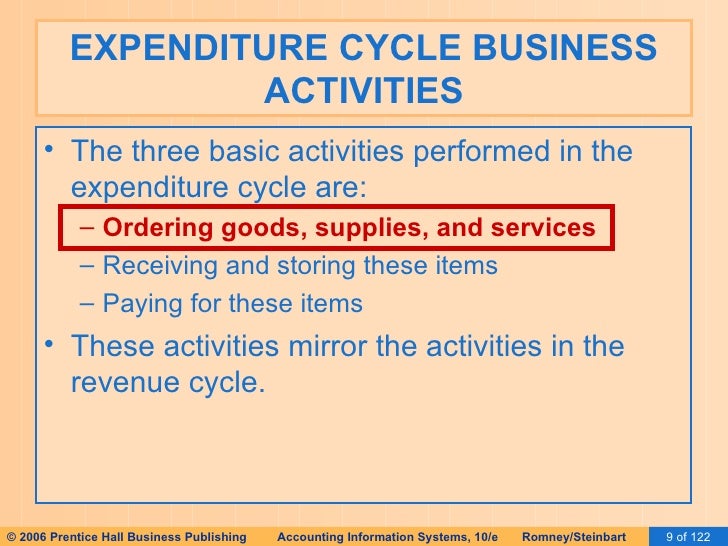 EXPENDITURE CYCLE BUSINESS ACTIVITIES

• The three basic activities performed in the expenditure cycle are:
– Ordering goods, supplies, and services
– Receiving and storing these items
– Paying for these items

• These activities mirror the activities in the revenue cycle.

© 2006 Prentice Hall Business Publishing Accounting Information Systems, 10/e Romney/Steinbart 9 of 122